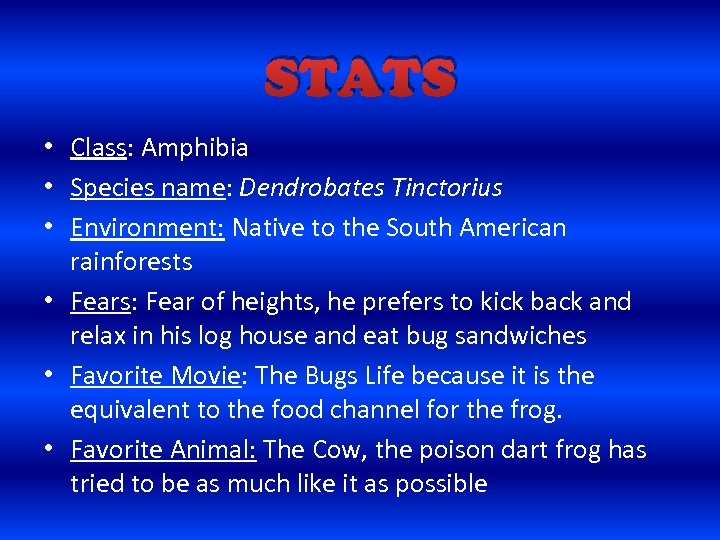 STATS

• Class: Amphibia
• Species name: Dendrobates Tinctorius
• Environment: Native to the South American rainforests
• Fears: Fear of heights, he prefers to kick back and relax in his log house and eat bug sandwiches
• Favorite Movie: The Bugs Life because it is the equivalent to the food channel for the frog.
• Favorite Animal: The Cow, the poison dart frog has tried to be as much like it as possible